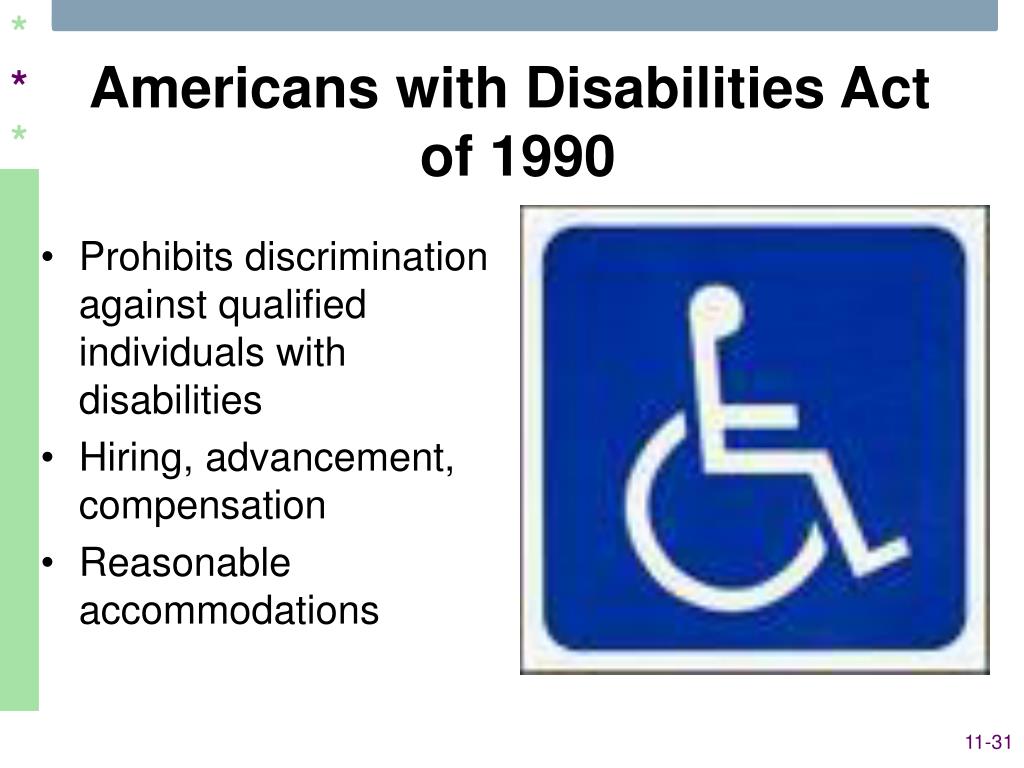 *
*
*

Americans with Disabilities Act of 1990

• Prohibits discrimination against qualified individuals with disabilities
• Hiring, advancement, compensation
• Reasonable accommodations

11-31